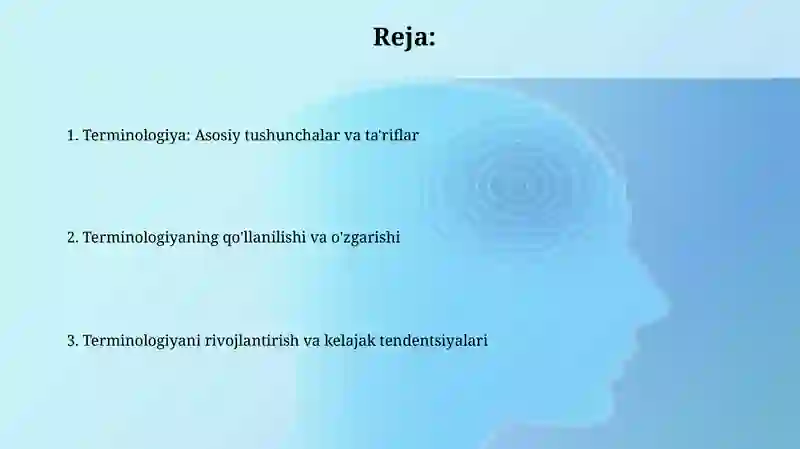 Reja:

1. Terminologiya: Asosiy tushunchalar va ta'riflar

2. Terminologiyaning qo'llanilishi va o'zgarishi

3. Terminologiyani rivojlantirish va kelajak tendentsiyalari